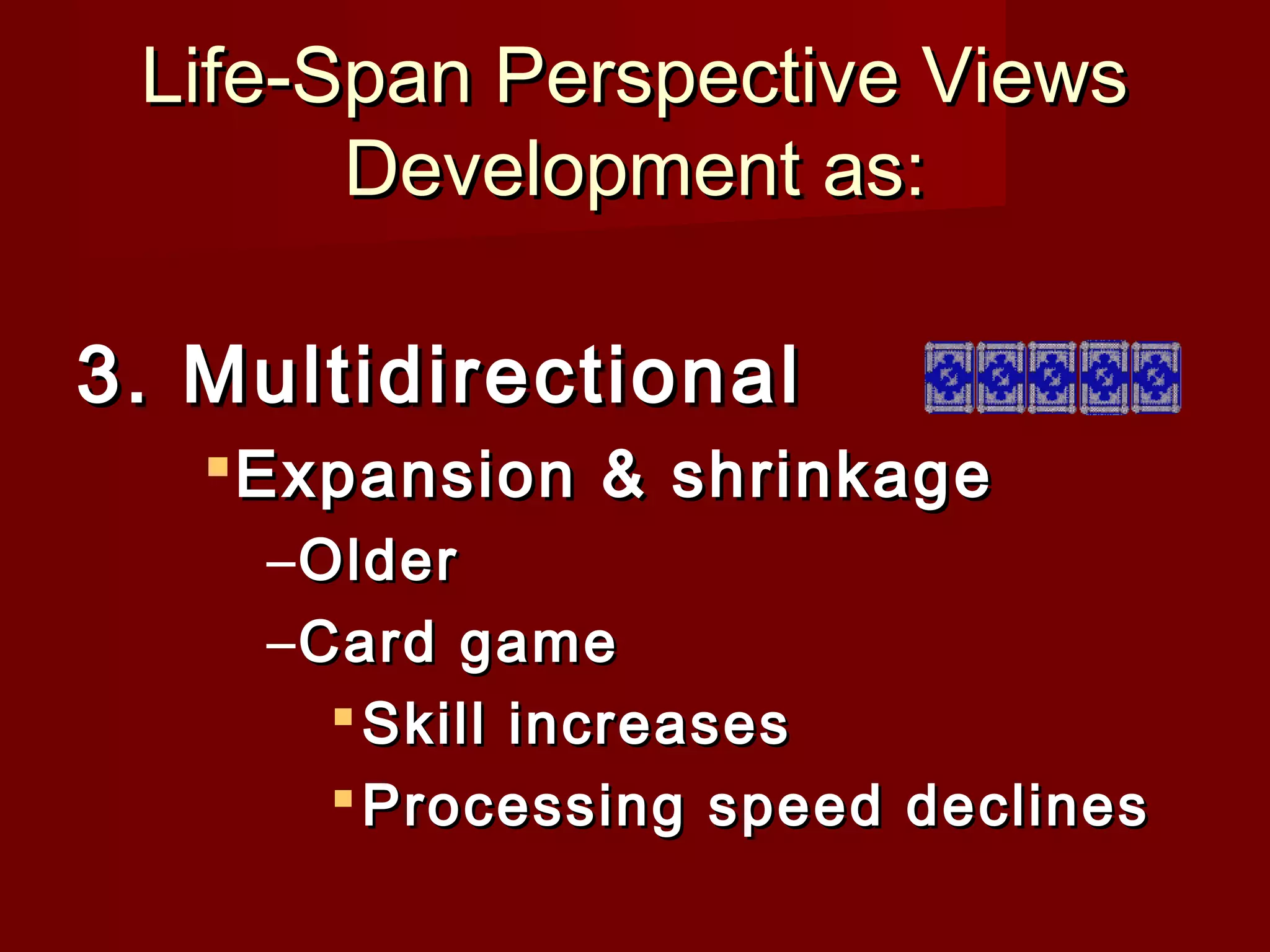 Life-Span Perspective Views Development as:

3. Multidirectional

▪ Expansion & shrinkage

– Older

– Card game

▪ Skill increases

▪ Processing speed declines